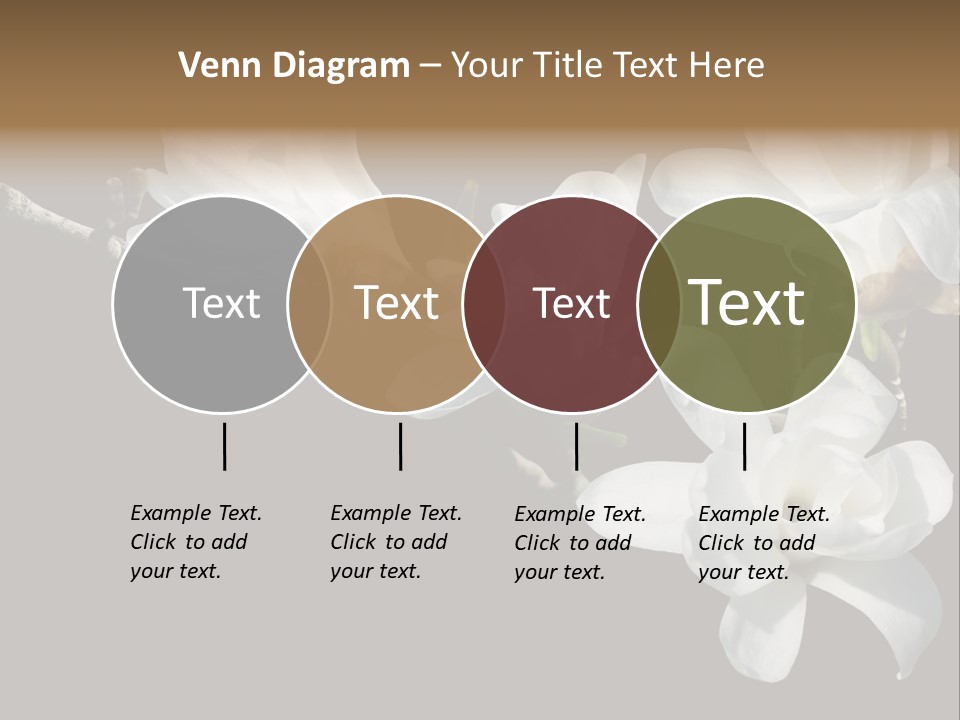 Venn Diagram – Your Title Text Here

Text

Text

Text

Text

Example Text. Click to add your text.

Example Text. Click to add your text.

Example Text. Click to add your text.

Example Text. Click to add your text.